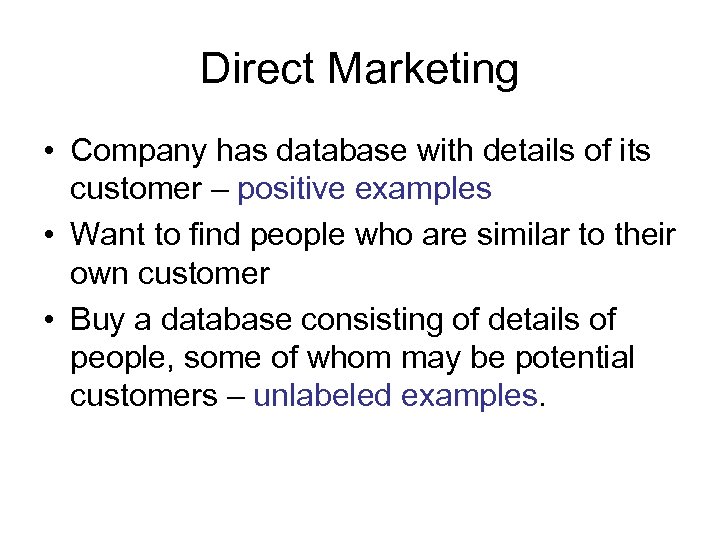 Direct Marketing

• Company has database with details of its customer – positive examples
• Want to find people who are similar to their own customer
• Buy a database consisting of details of people, some of whom may be potential customers – unlabeled examples.